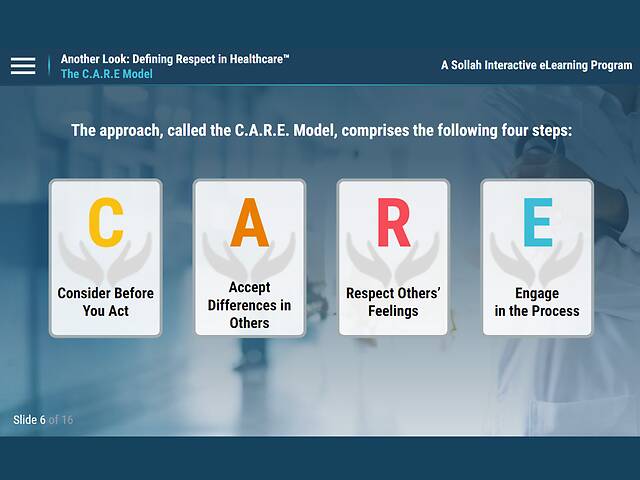 Another Look: Defining Respect in Healthcare™
The C.A.R.E Model

A Sollah Interactive eLearning Program

The approach, called the C.A.R.E. Model, comprises the following four steps:

C
Consider Before You Act

A
Accept Differences in Others

R
Respect Others' Feelings

E
Engage in the Process

Slide 6 of 16